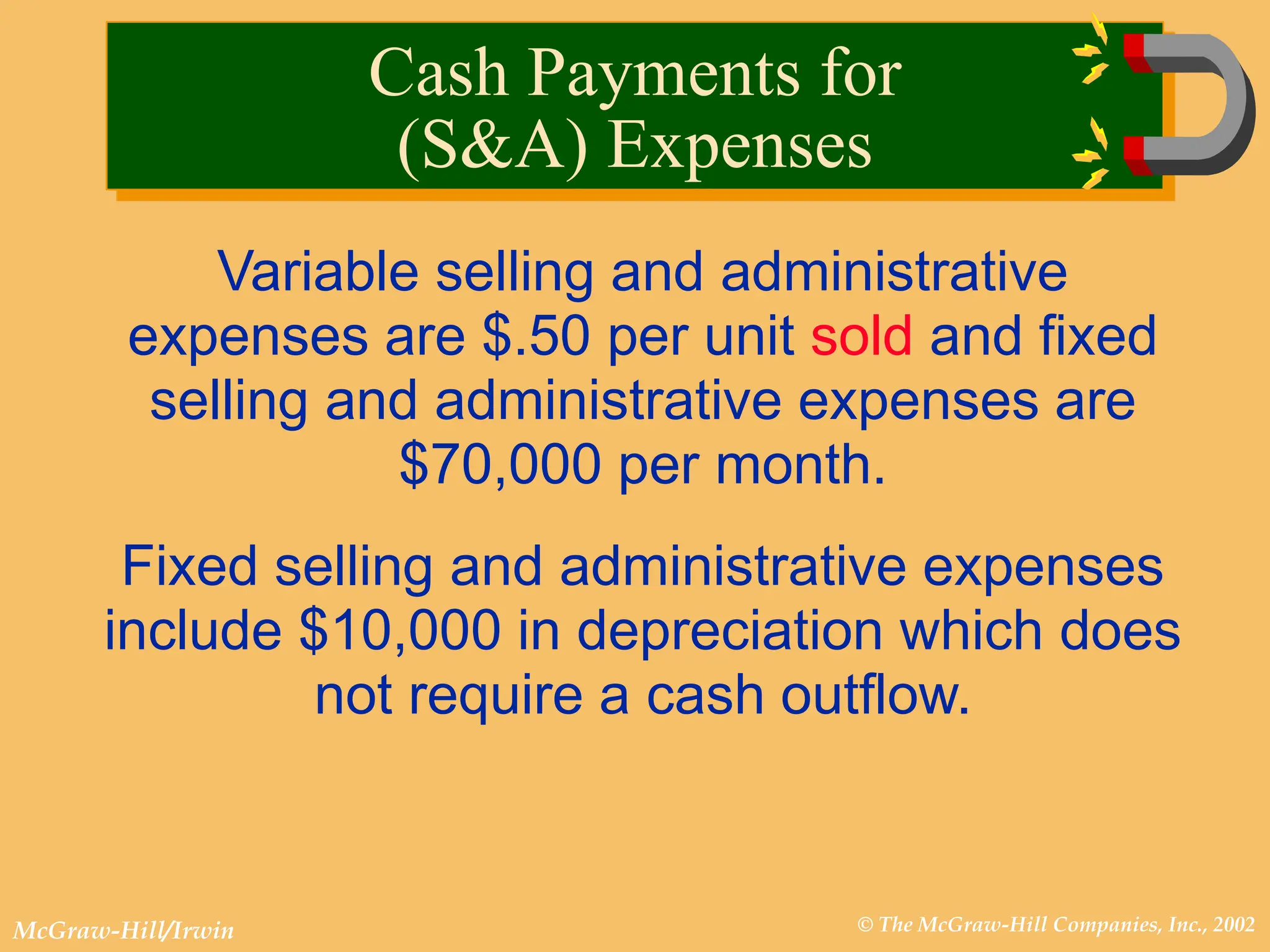 Cash Payments for (S&A) Expenses

Variable selling and administrative expenses are \$.50 per unit sold and fixed selling and administrative expenses are \$70,000 per month.

Fixed selling and administrative expenses include \$10,000 in depreciation which does not require a cash outflow.

McGraw-Hill/Irwin

© The McGraw-Hill Companies, Inc., 2002